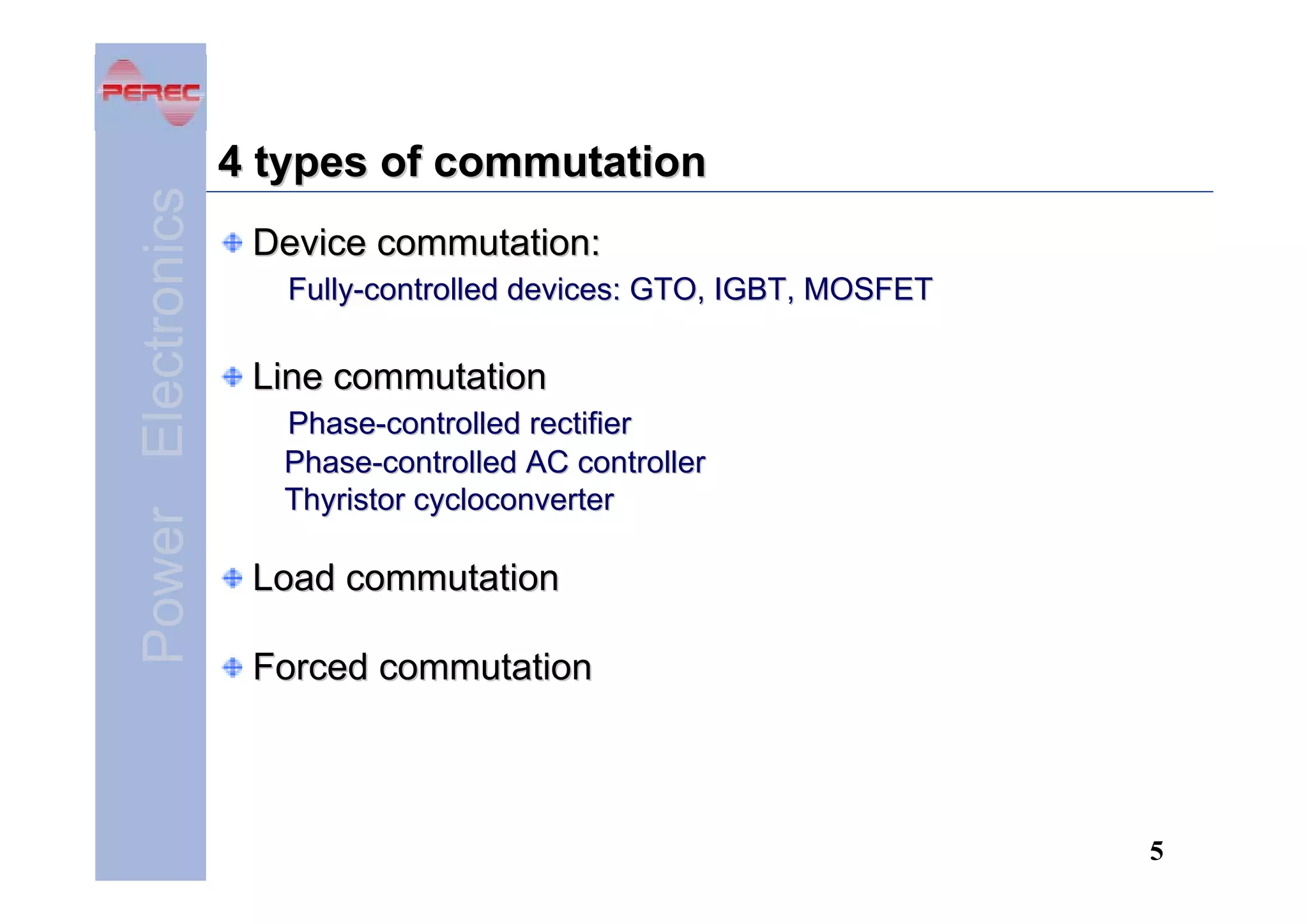 PEREC

Power Electronics

4 types of commutation

Device commutation:

Fully-controlled devices: GTO, IGBT, MOSFET

Line commutation

Phase-controlled rectifier
Phase-controlled AC controller
Thyristor cycloconverter

Load commutation

Forced commutation

5